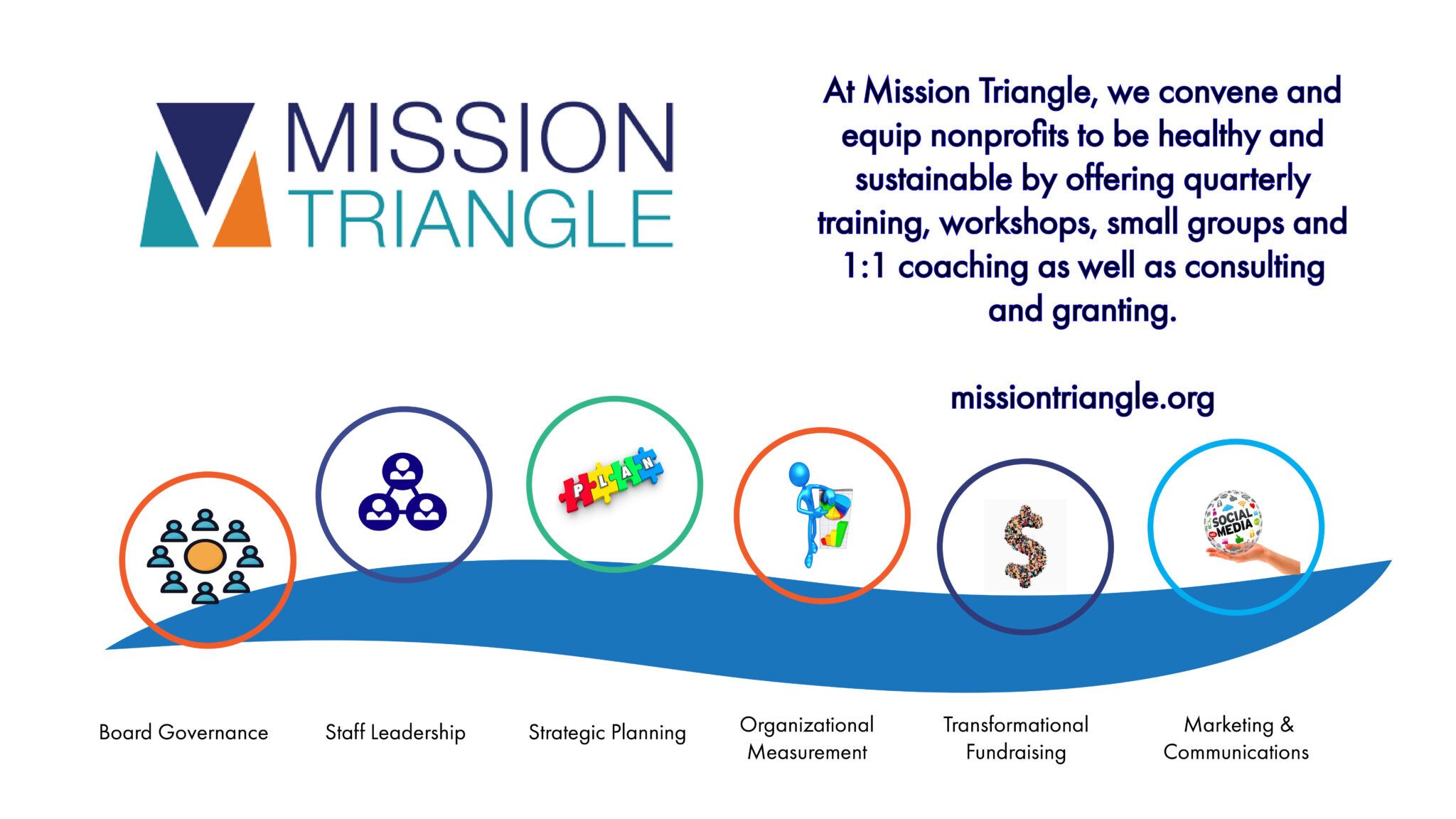 MISSION TRIANGLE

At Mission Triangle, we convene and equip nonprofits to be healthy and sustainable by offering quarterly training, workshops, small groups and 1:1 coaching as well as consulting and granting.

missiontriangle.org

PLAN

$

SOCIAL MEDIA

Board Governance

Staff Leadership

Strategic Planning

Organizational Measurement

Transformational Fundraising

Marketing & Communications